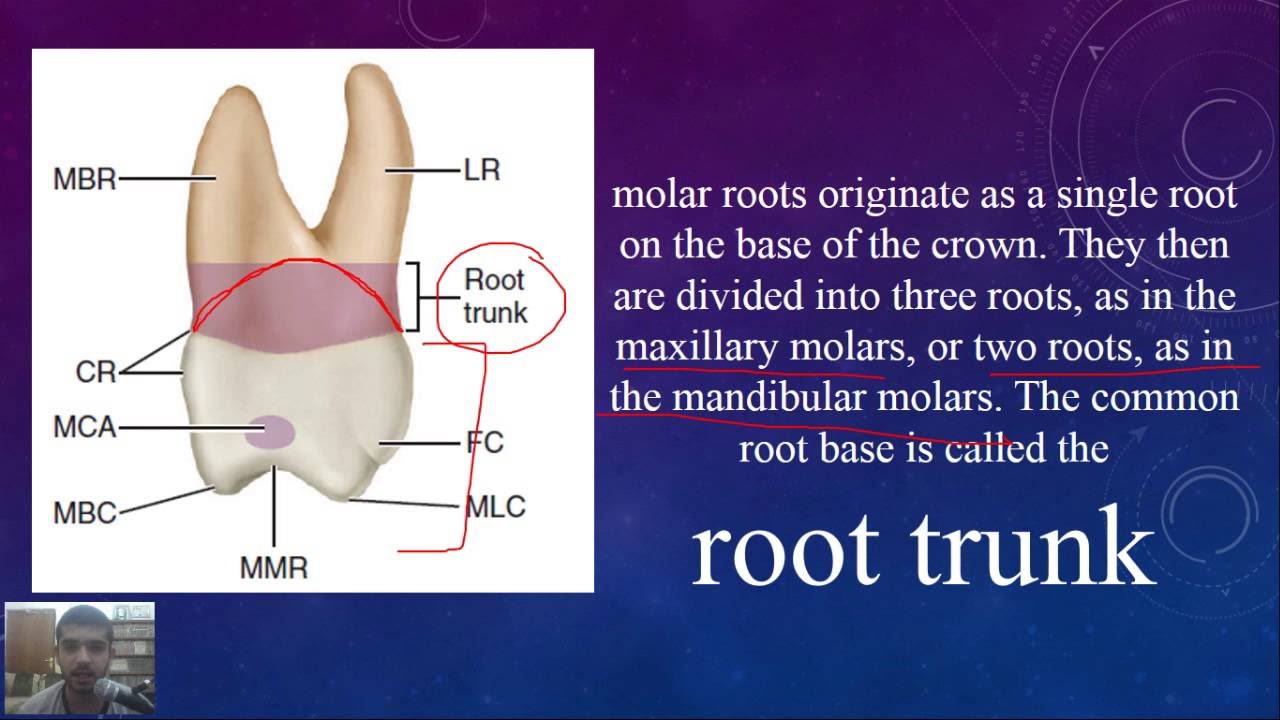 MBR

LR

Root trunk

CR

MCA

FC

MBC

MLC

MMR

molar roots originate as a single root on the base of the crown. They then are divided into three roots, as in the maxillary molars, or two roots, as in the mandibular molars. The common root base is called the

root trunk